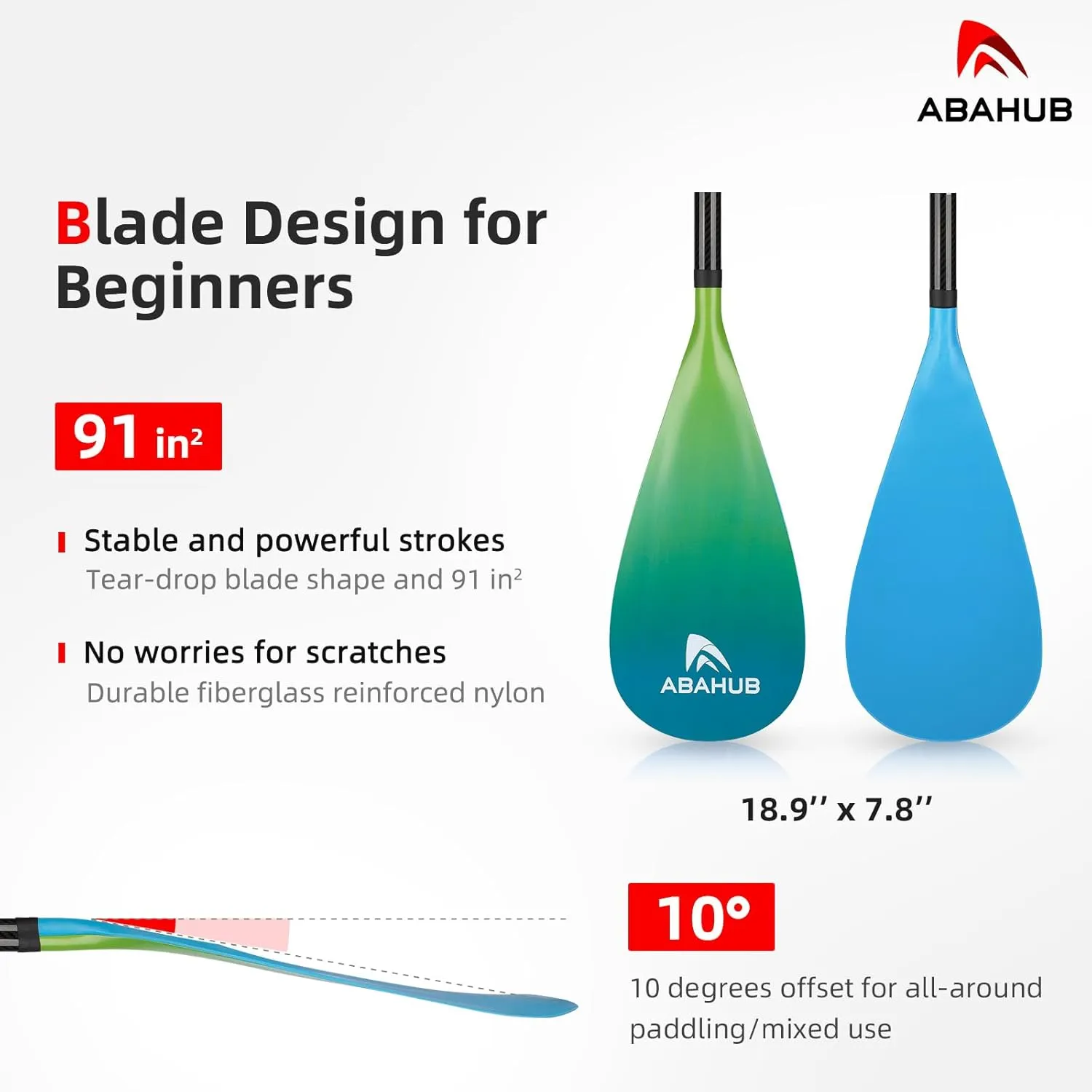 ABAHUB

Blade Design for Beginners

91 in²

Stable and powerful strokes
Tear-drop blade shape and 91 in²

No worries for scratches
Durable fiberglass reinforced nylon

ABAHUB

18.9'' x 7.8''

10°

10 degrees offset for all-around paddling/mixed use